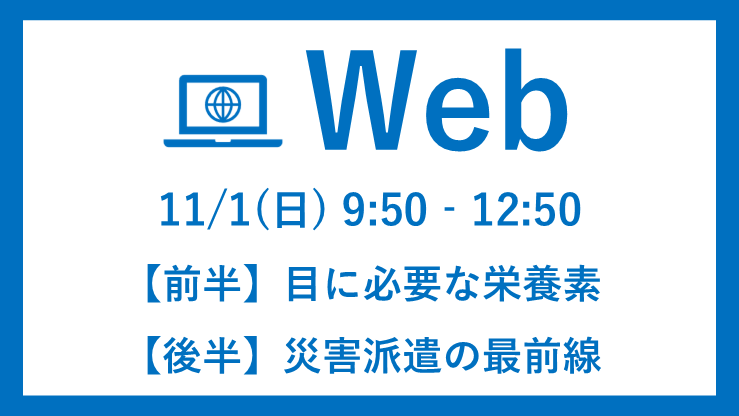 Web

11/1(日) 9:50 - 12:50

【前半】目に必要な栄養素

【後半】災害派遣の最前線